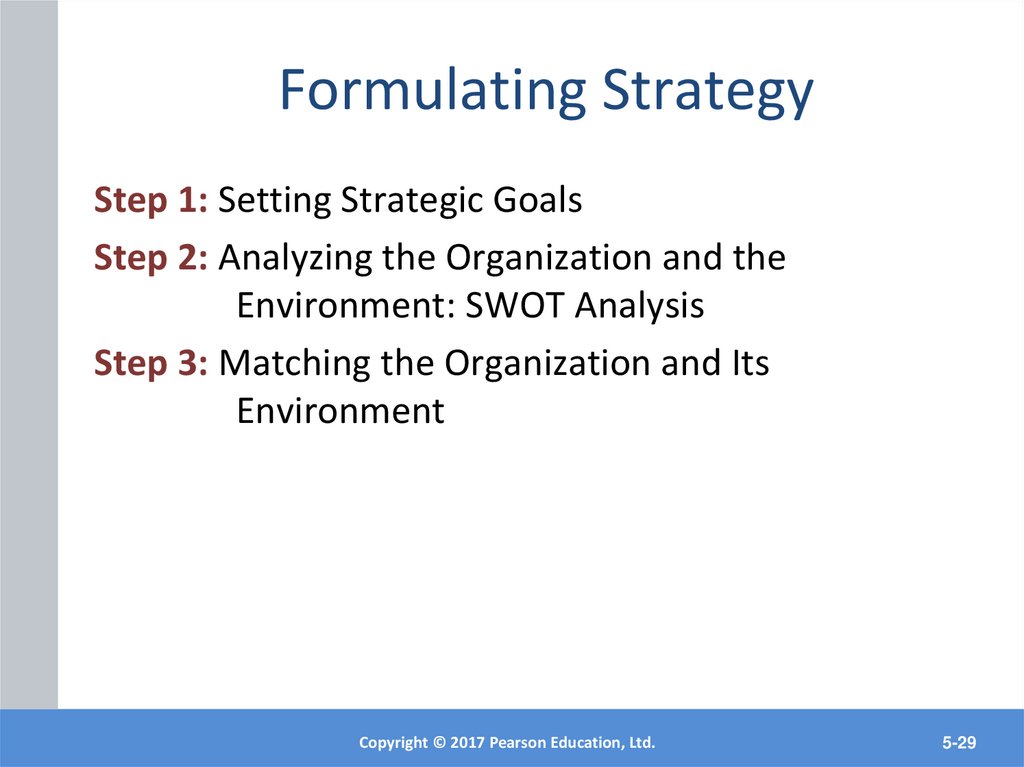 Formulating Strategy

Step 1: Setting Strategic Goals

Step 2: Analyzing the Organization and the Environment: SWOT Analysis

Step 3: Matching the Organization and Its Environment

Copyright © 2017 Pearson Education, Ltd.

5-29